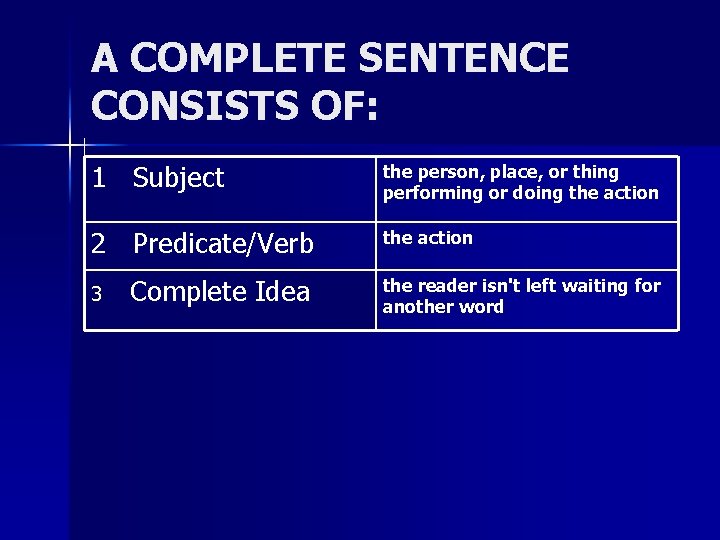 A COMPLETE SENTENCE CONSISTS OF:

| 1 Subject | the person, place, or thing performing or doing the action |
|---|---|
| 2 Predicate/Verb | the action |
| 3 Complete Idea | the reader isn't left waiting for another word |